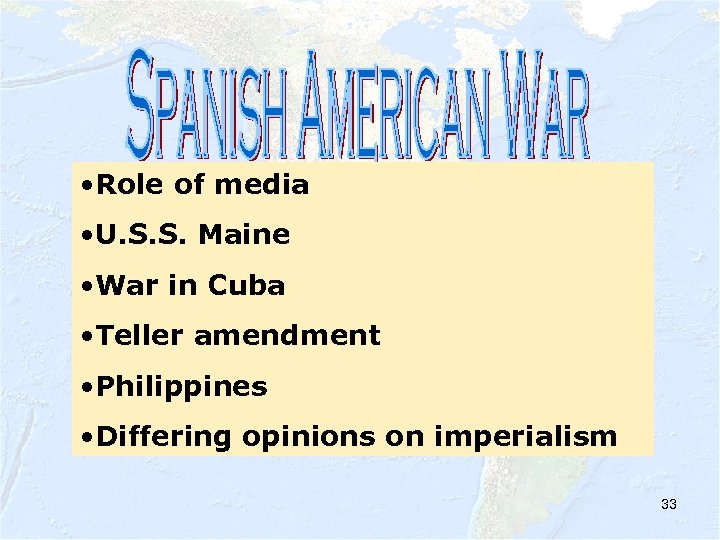 SPANISH AMERICAN WAR

•Role of media

•U.S.S. Maine

•War in Cuba

•Teller amendment

•Philippines

•Differing opinions on imperialism

33